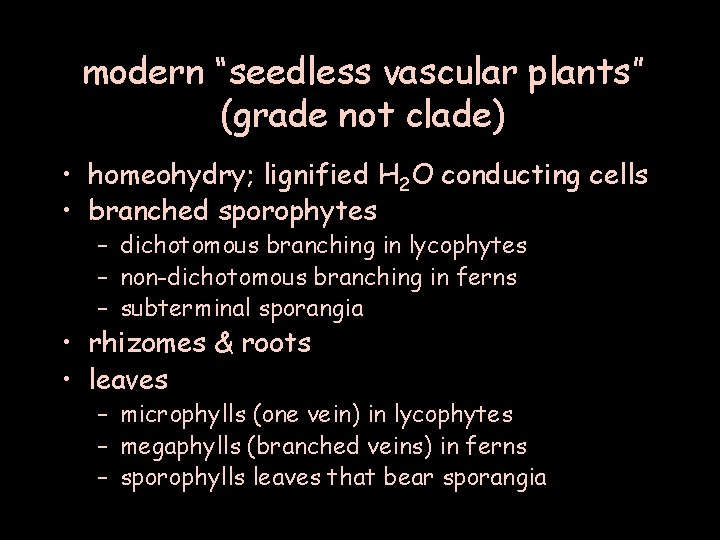 modern “seedless vascular plants” (grade not clade)

• homeohydry; lignified $H_2O$ conducting cells
• branched sporophytes
– dichotomous branching in lycophytes
– non-dichotomous branching in ferns
– subterminal sporangia
• rhizomes & roots
• leaves
– microphylls (one vein) in lycophytes
– megaphylls (branched veins) in ferns
– sporophylls leaves that bear sporangia